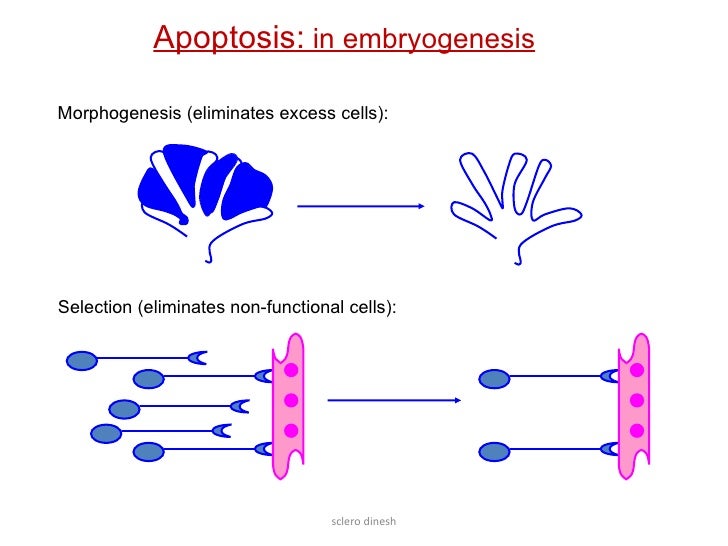 Apoptosis: in embryogenesis

Morphogenesis (eliminates excess cells):

Selection (eliminates non-functional cells):

sclero dinesh